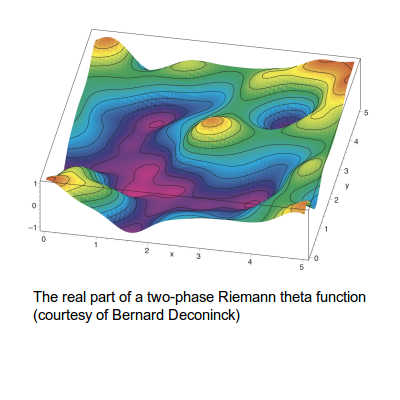 1
0
−1
0
1
2
x
3
4
5
0
1
2
y
3
4
5

The real part of a two-phase Riemann theta function (courtesy of Bernard Deconinck)